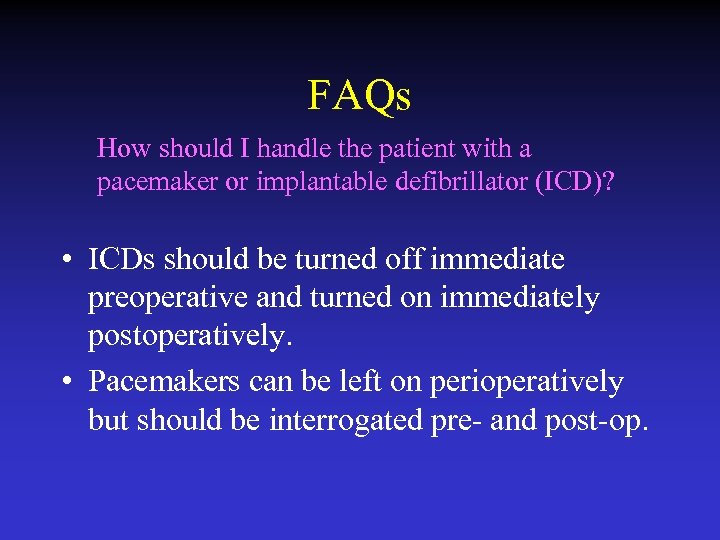 FAQs

How should I handle the patient with a pacemaker or implantable defibrillator (ICD)?

• ICDs should be turned off immediate preoperative and turned on immediately postoperatively.
• Pacemakers can be left on perioperatively but should be interrogated pre- and post-op.